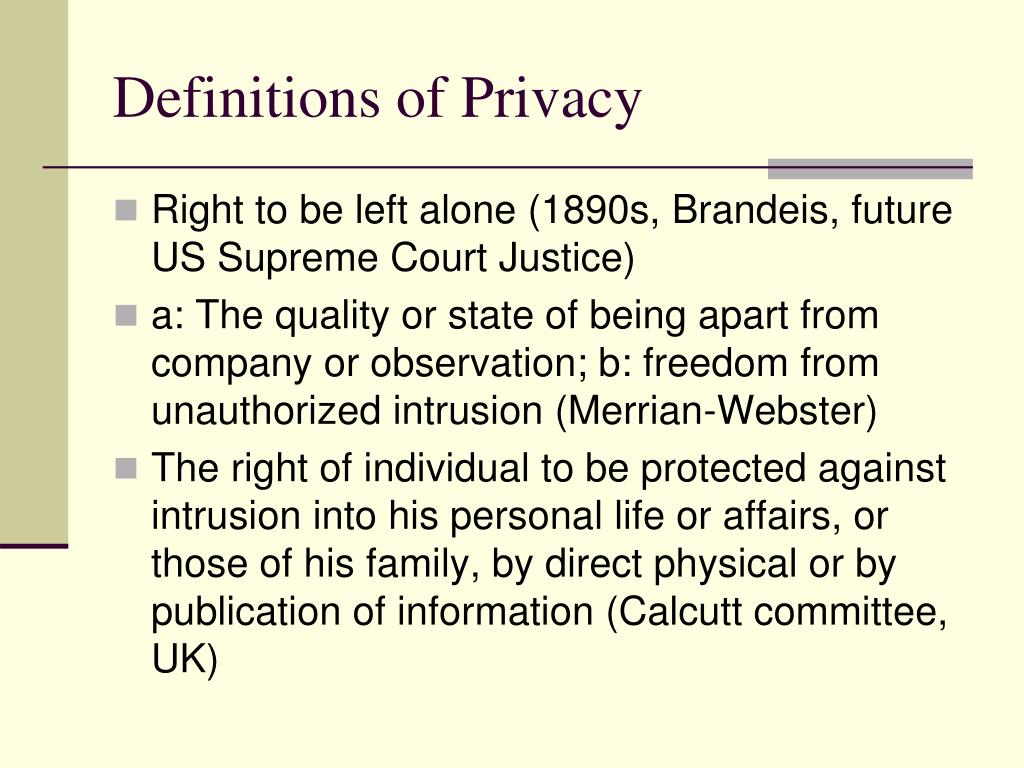 Definitions of Privacy

Right to be left alone (1890s, Brandeis, future US Supreme Court Justice)

a: The quality or state of being apart from company or observation; b: freedom from unauthorized intrusion (Merrian-Webster)

The right of individual to be protected against intrusion into his personal life or affairs, or those of his family, by direct physical or by publication of information (Calcutt committee, UK)